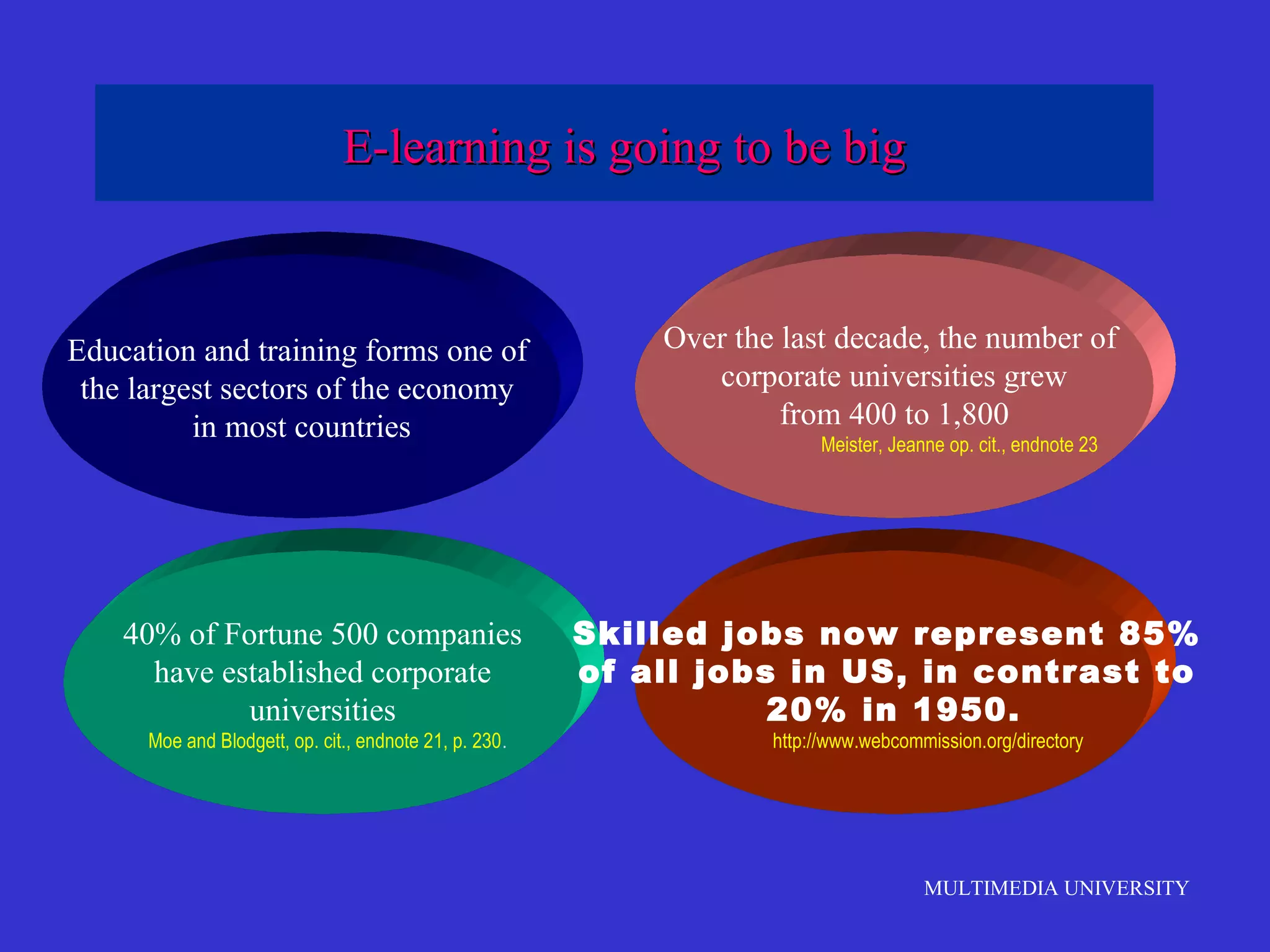 E-learning is going to be big

Education and training forms one of the largest sectors of the economy in most countries

Over the last decade, the number of corporate universities grew from 400 to 1,800
Meister, Jeanne op. cit., endnote 23

40% of Fortune 500 companies have established corporate universities
Moe and Blodgett, op. cit., endnote 21, p. 230.

Skilled jobs now represent 85% of all jobs in US, in contrast to 20% in 1950.
http://www.webcommission.org/directory

MULTIMEDIA UNIVERSITY